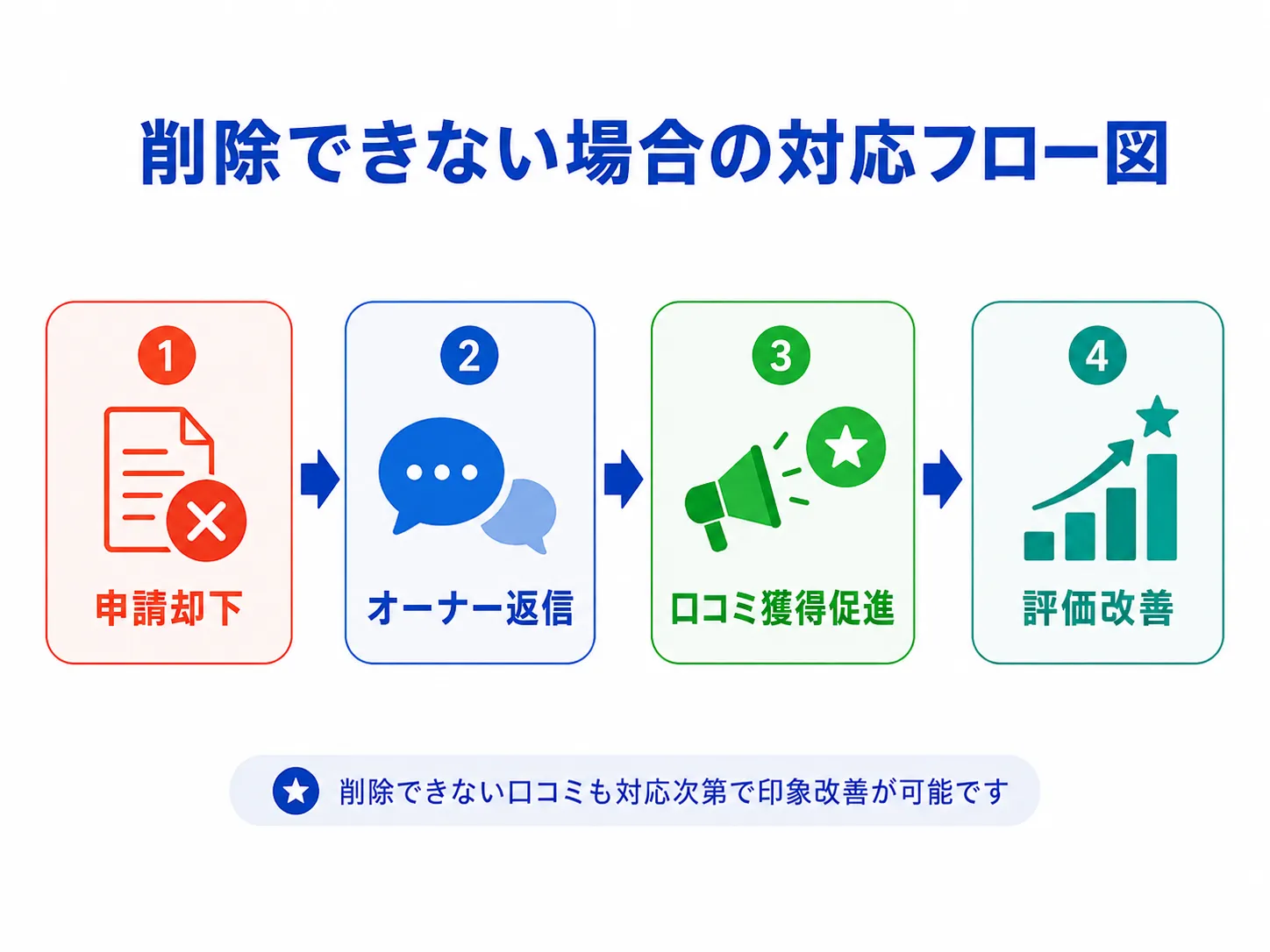 削除できない場合の対応フロー図

1
申請却下

2
オーナー返信

3
口コミ獲得促進

4
評価改善

削除できない口コミも対応次第で印象改善が可能です